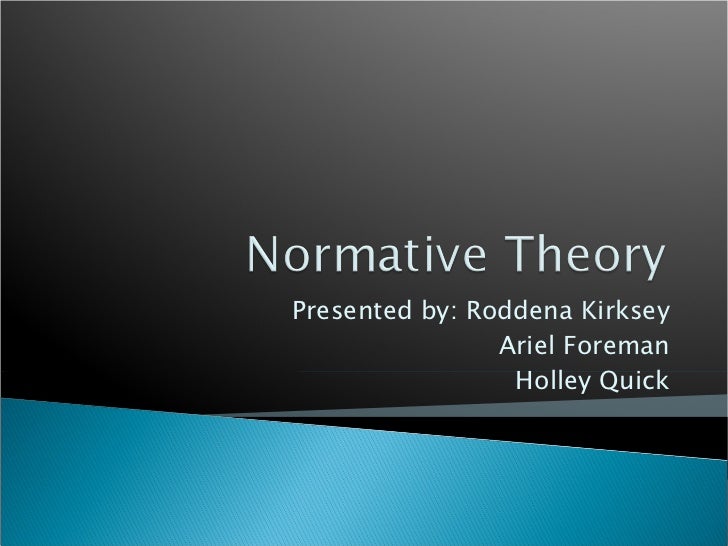 Normative Theory

Presented by: Roddena Kirksey
Ariel Foreman
Holley Quick